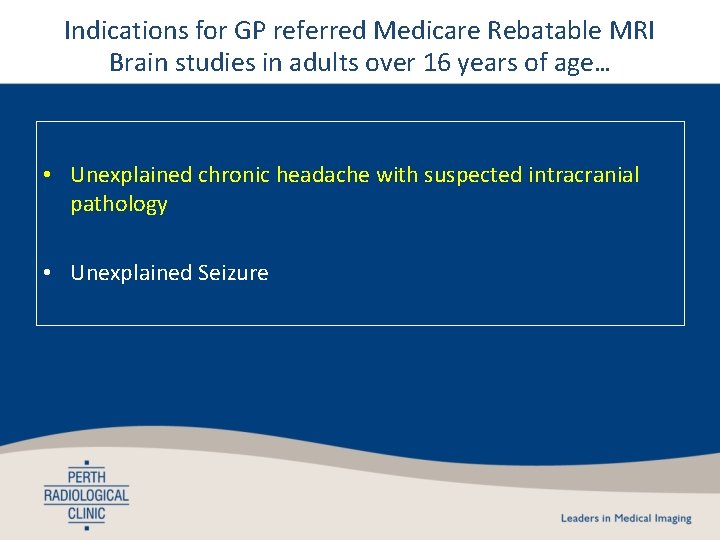 Indications for GP referred Medicare Rebatable MRI Brain studies in adults over 16 years of age…

• Unexplained chronic headache with suspected intracranial pathology

• Unexplained Seizure

PERTH RADIOLOGICAL CLINIC

Leaders in Medical Imaging